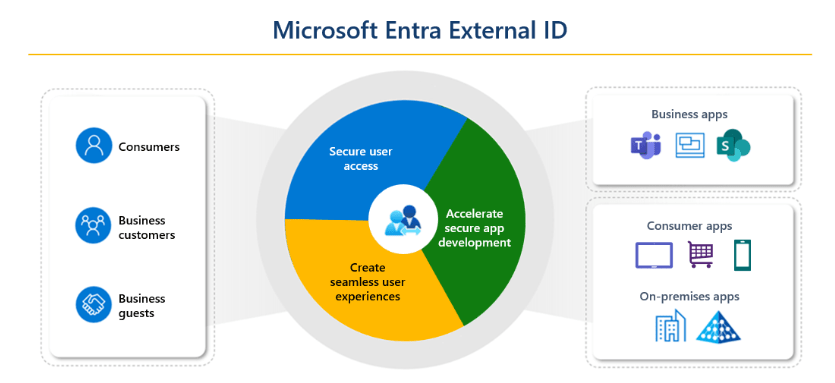 Microsoft Entra External ID

Consumers

Business customers

Business guests

Secure user access

Accelerate secure app development

Create seamless user experiences

Business apps

Consumer apps

On-premises apps